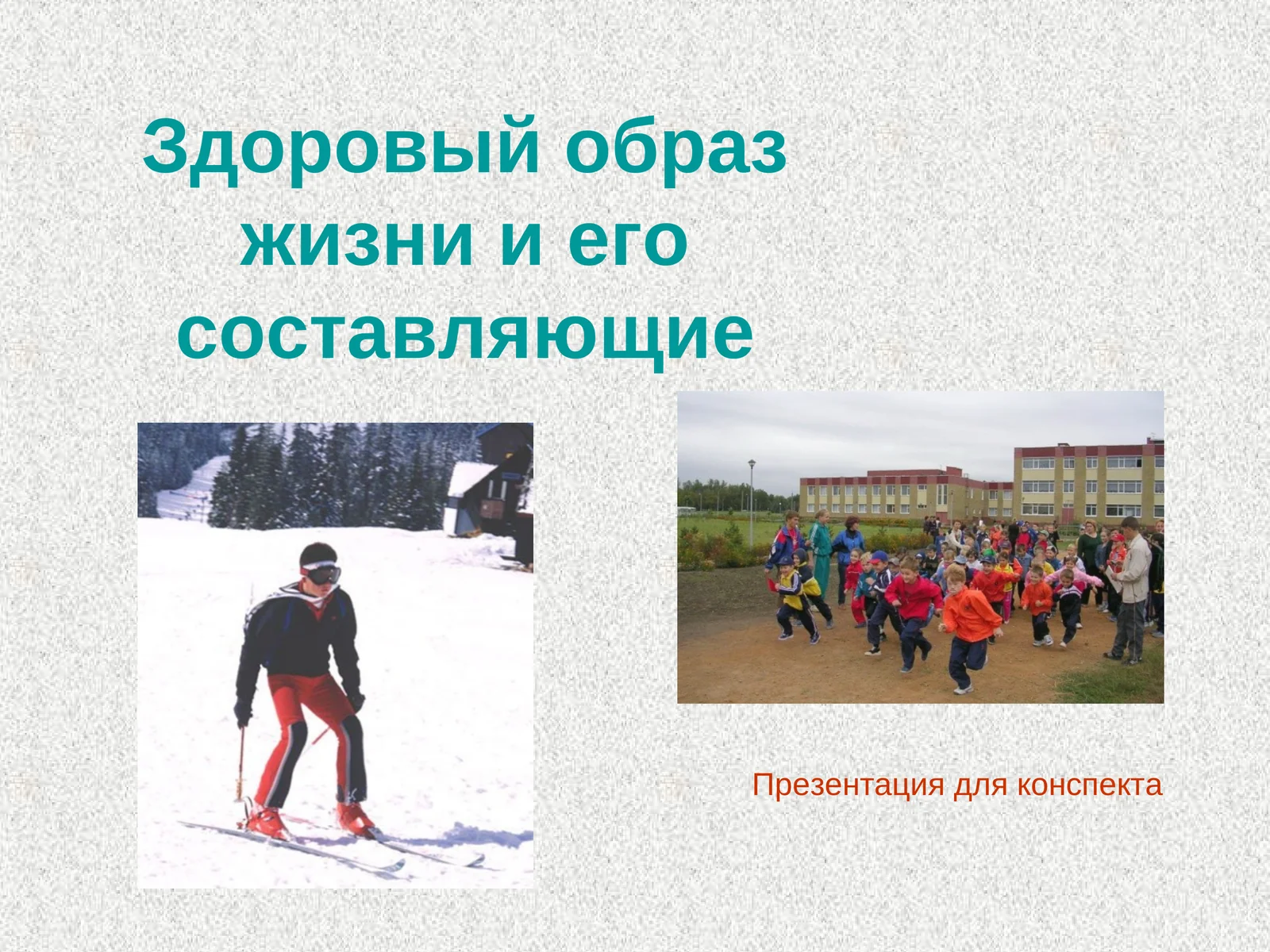 Здоровый образ жизни и его составляющие

Презентация для конспекта